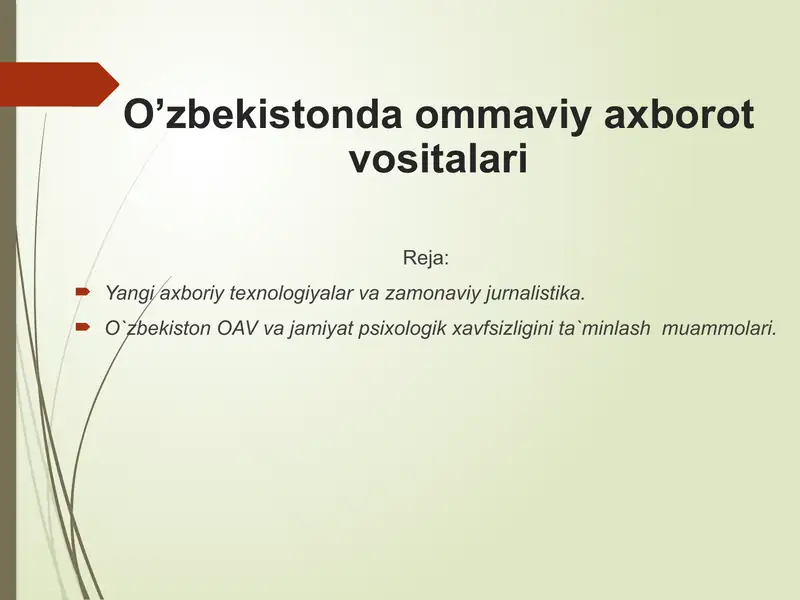 O’zbekistonda ommaviy axborot vositalari

Reja:

Yangi axboriy texnologiyalar va zamonaviy jurnalistika.

O`zbekiston OAV va jamiyat psixologik xavfsizligini ta`minlash muammolari.